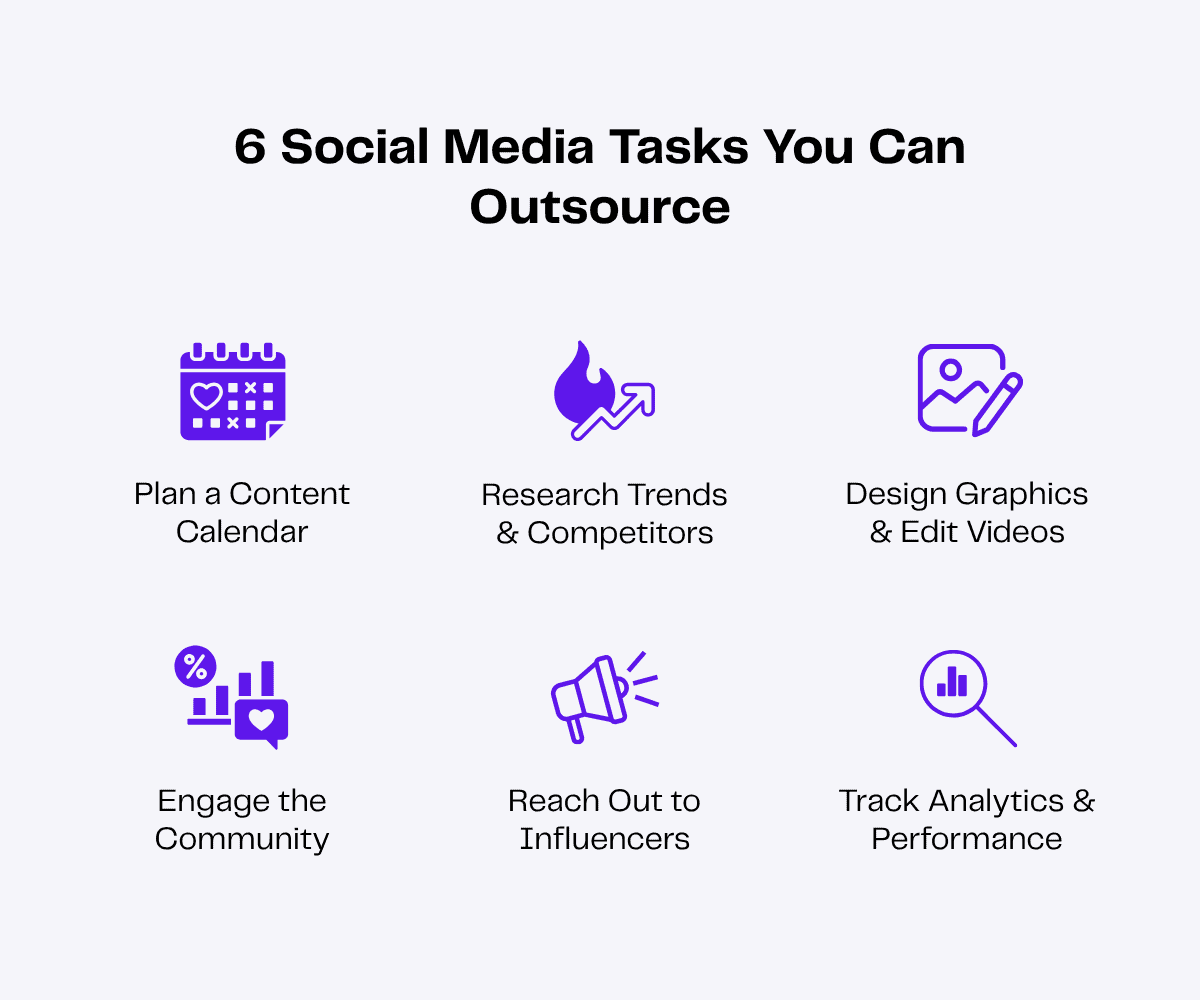 6 Social Media Tasks You Can Outsource

Plan a Content Calendar

Research Trends & Competitors

Design Graphics & Edit Videos

%

Engage the Community

Reach Out to Influencers

Track Analytics & Performance